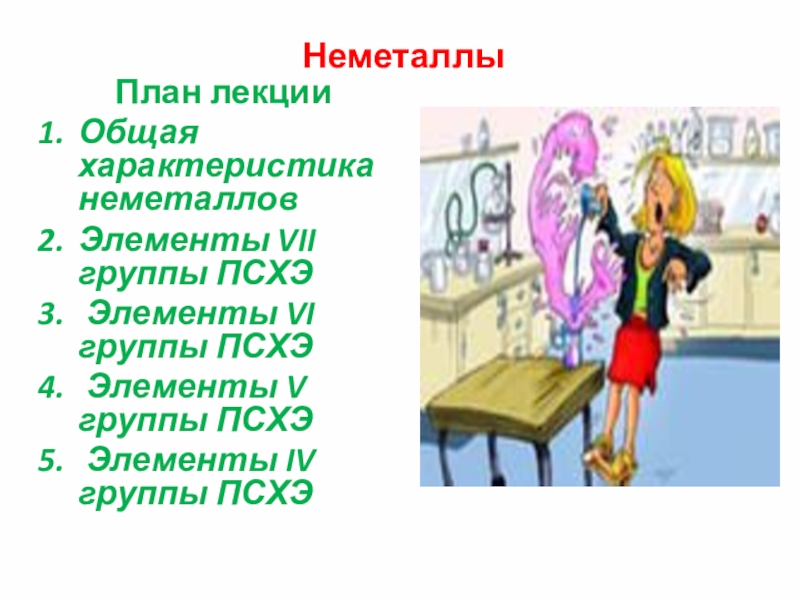 Неметаллы

План лекции

1. Общая характеристика неметаллов
2. Элементы VII группы ПСХЭ
3. Элементы VI группы ПСХЭ
4. Элементы V группы ПСХЭ
5. Элементы IV группы ПСХЭ